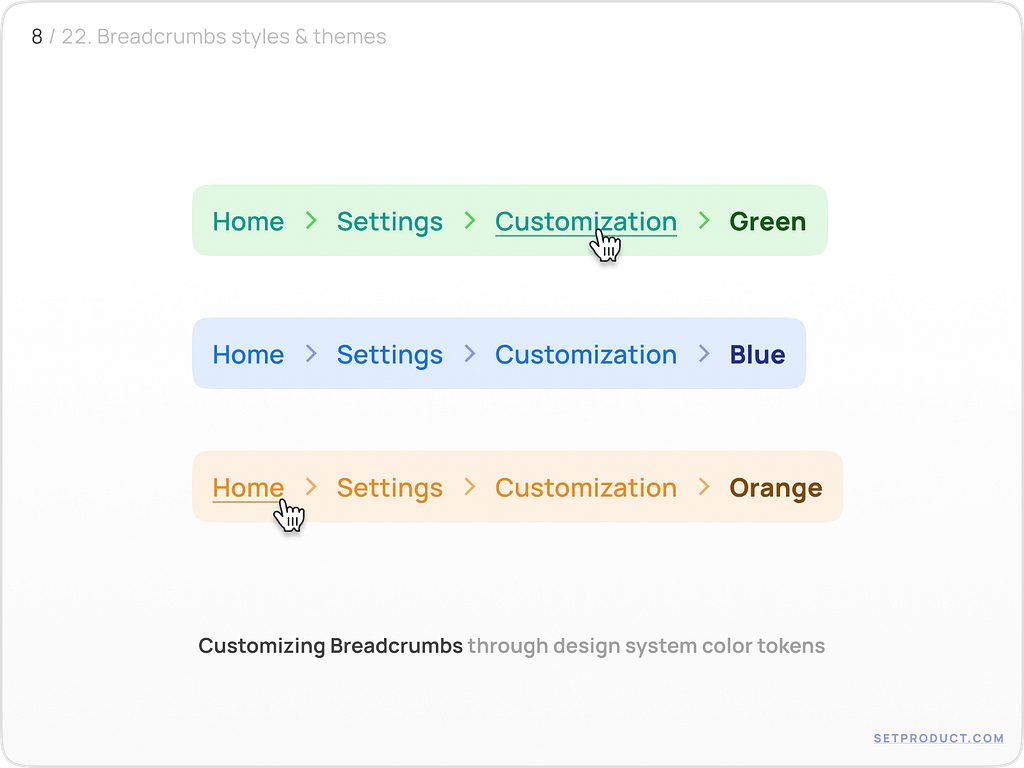 8 / 22. Breadcrumbs styles & themes

Home > Settings > Customization > Green

Home > Settings > Customization > Blue

Home > Settings > Customization > Orange

Customizing Breadcrumbs through design system color tokens

SETPRODUCT.COM